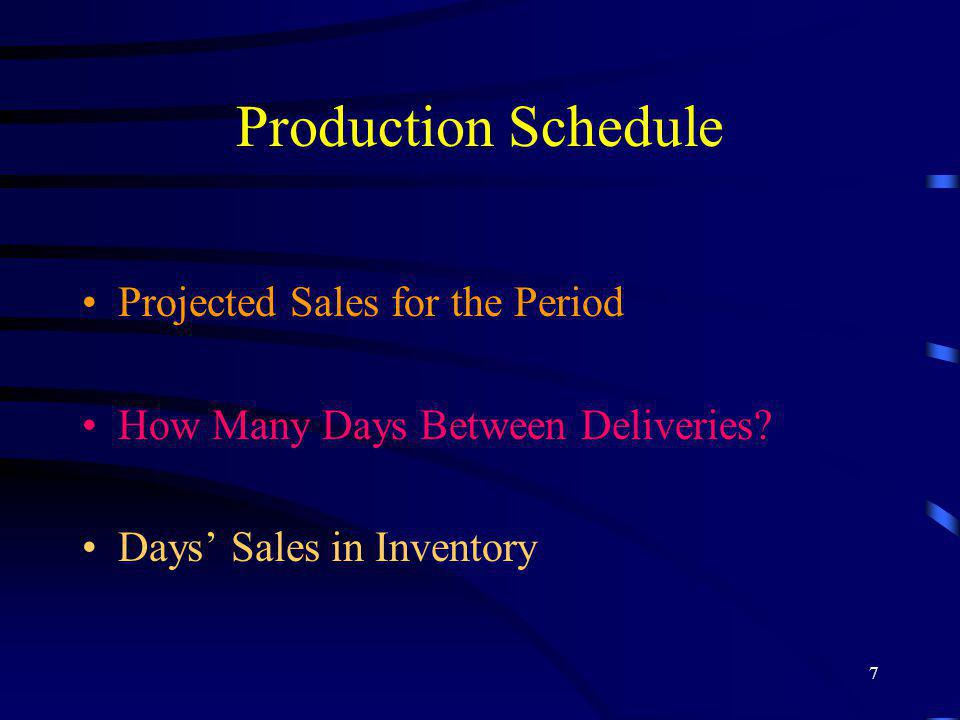 Production Schedule

• Projected Sales for the Period

• How Many Days Between Deliveries?

• Days’ Sales in Inventory

7